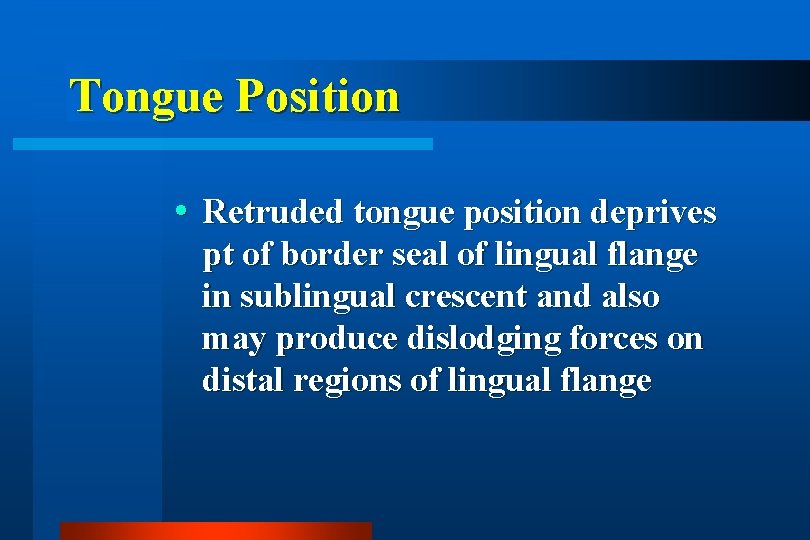 Tongue Position

• Retruded tongue position deprives pt of border seal of lingual flange in sublingual crescent and also may produce dislodging forces on distal regions of lingual flange